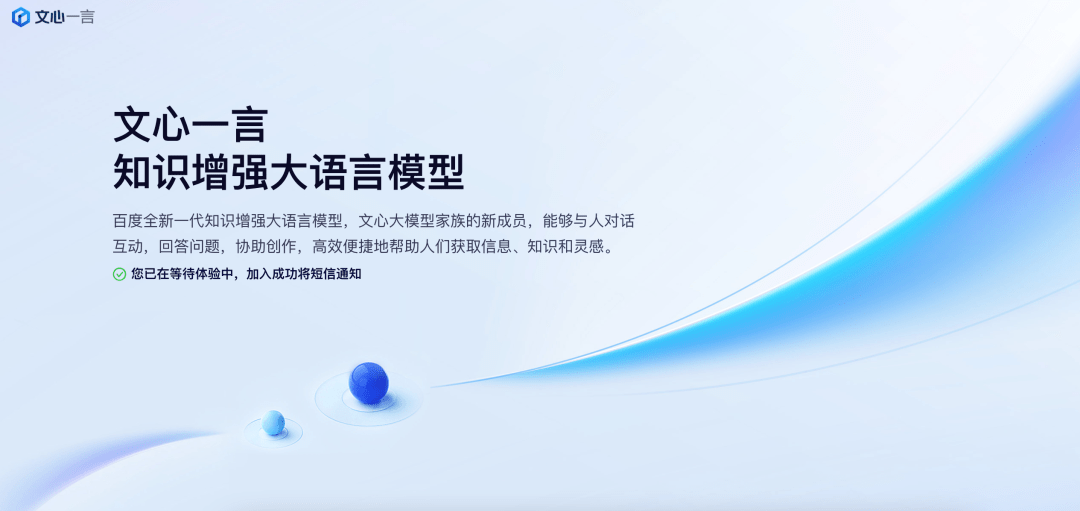 文心一言

文心一言
知识增强大语言模型

百度全新一代知识增强大语言模型，文心大模型家族的新成员，能够与人对话互动，回答问题，协助创作，高效便捷地帮助人们获取信息、知识和灵感。

您已在等待体验中，加入成功将短信通知